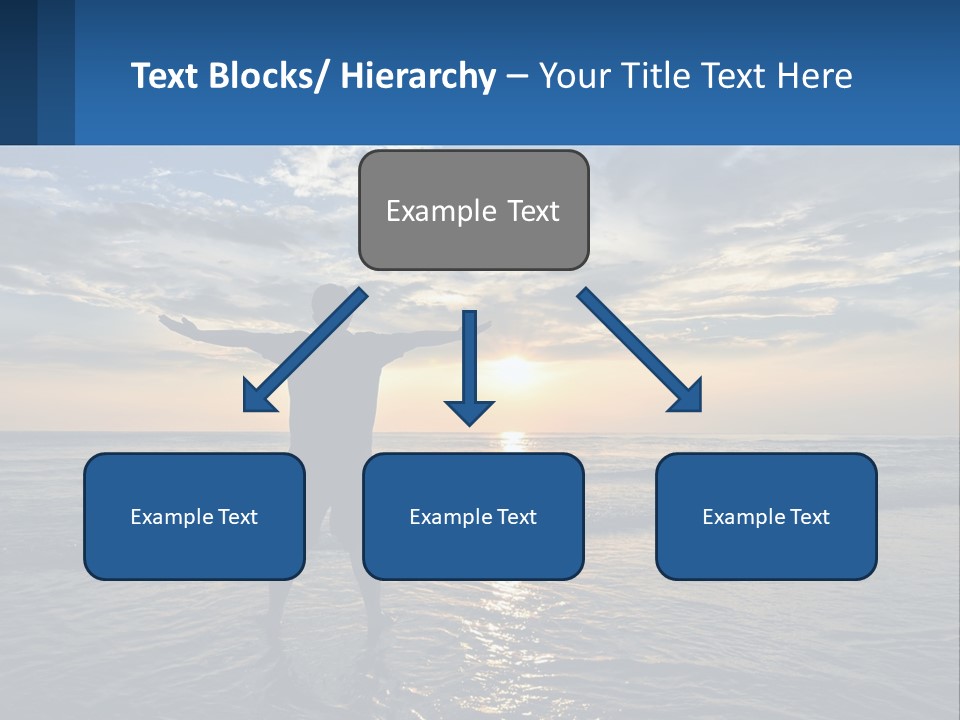 Text Blocks/ Hierarchy – Your Title Text Here

Example Text

Example Text

Example Text

Example Text